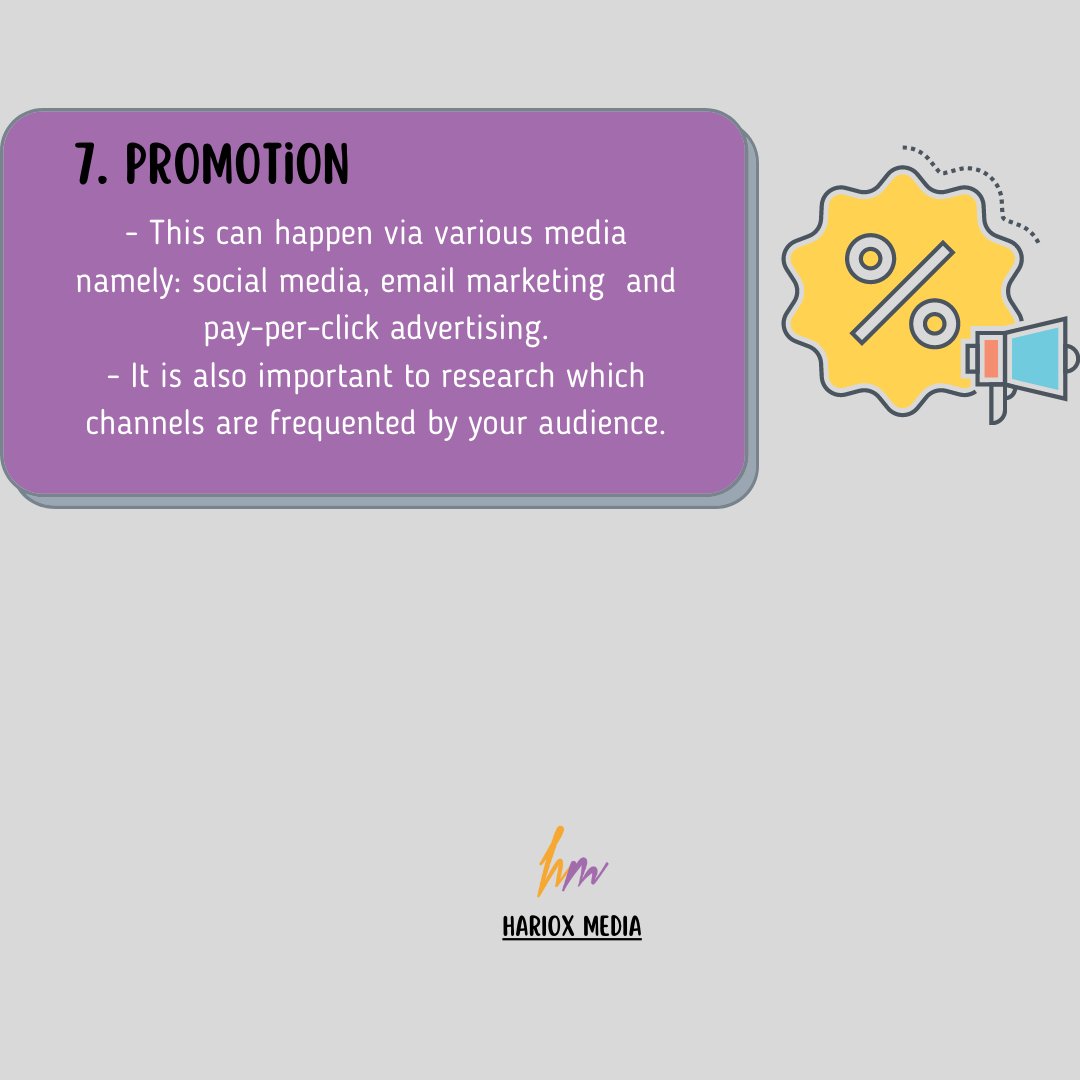 7. PROMOTiON

- This can happen via various media namely: social media, email marketing and pay-per-click advertising.
- It is also important to research which channels are frequented by your audience.

%

hm

HARIOX MEDIA